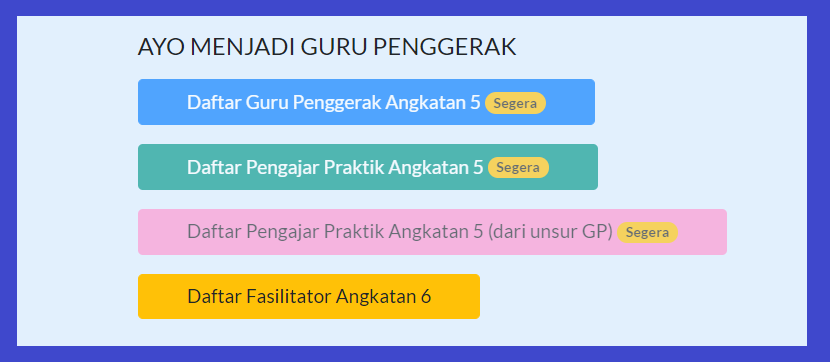 AYO MENJADI GURU PENGGERAK

Daftar Guru Penggerak Angkatan 5 Segera

Daftar Pengajar Praktik Angkatan 5 Segera

Daftar Pengajar Praktik Angkatan 5 (dari unsur GP) Segera

Daftar Fasilitator Angkatan 6